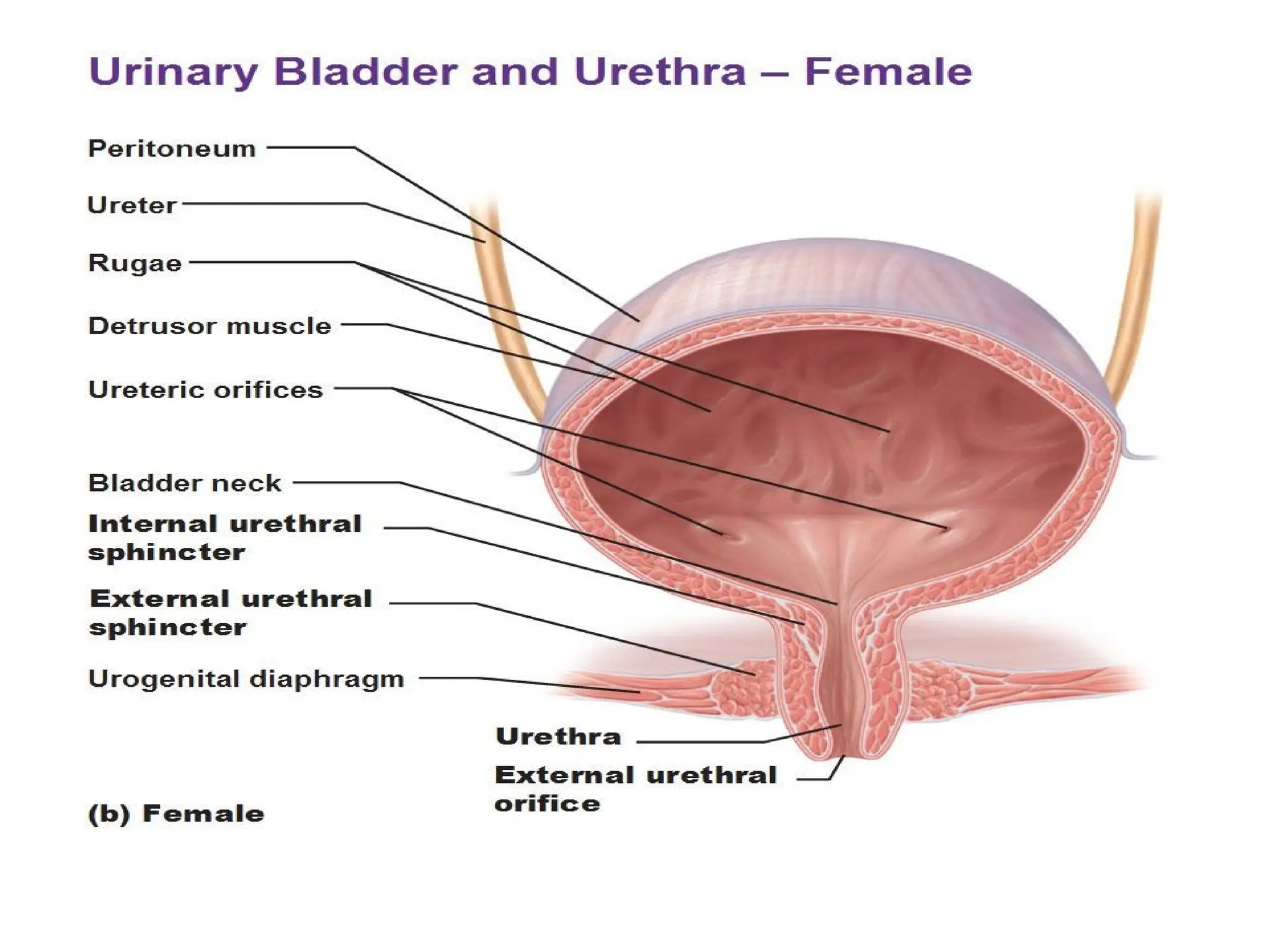 Urinary Bladder and Urethra – Female

Peritoneum

Ureter

Rugae

Detrusor muscle

Ureteric orifices

Bladder neck

Internal urethral sphincter

External urethral sphincter

Urogenital diaphragm

Urethra

External urethral orifice

(b) Female